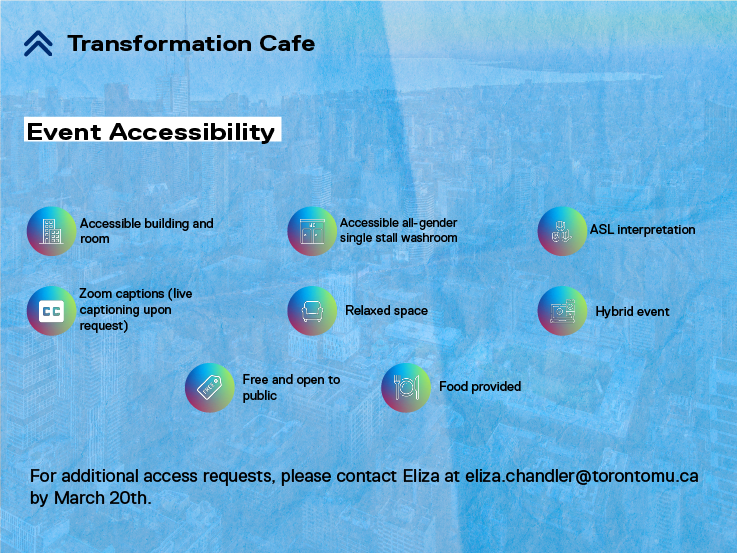 Transformation Cafe

Event Accessibility

Accessible building and room

Accessible all-gender single stall washroom

ASL interpretation

CC

Zoom captions (live captioning upon request)

Relaxed space

Hybrid event

FREE

Free and open to public

Food provided

For additional access requests, please contact Eliza at eliza.chandler@torontomu.ca by March 20th.